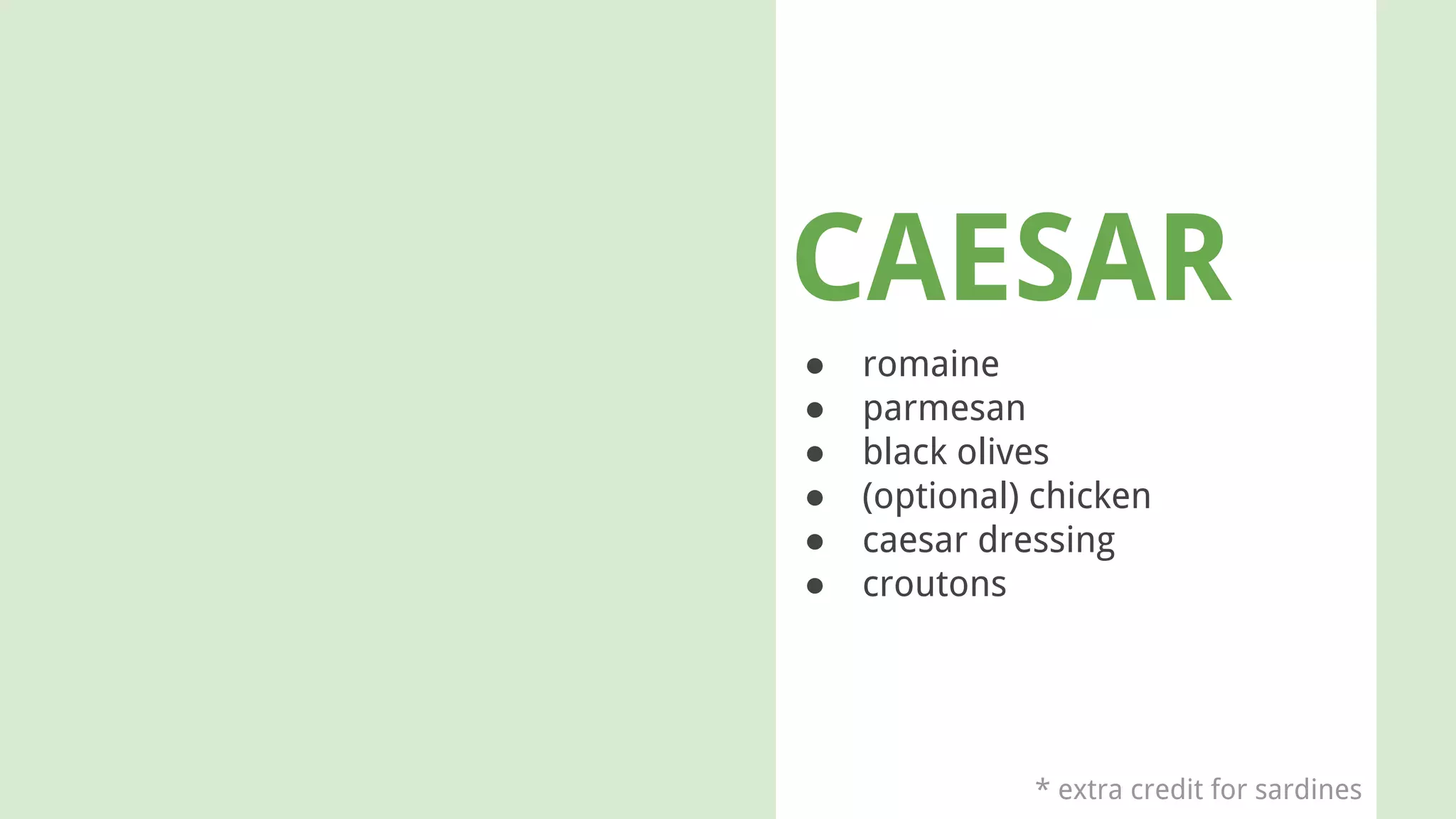 CAESAR

- romaine
- parmesan
- black olives
- (optional) chicken
- caesar dressing
- croutons

* extra credit for sardines